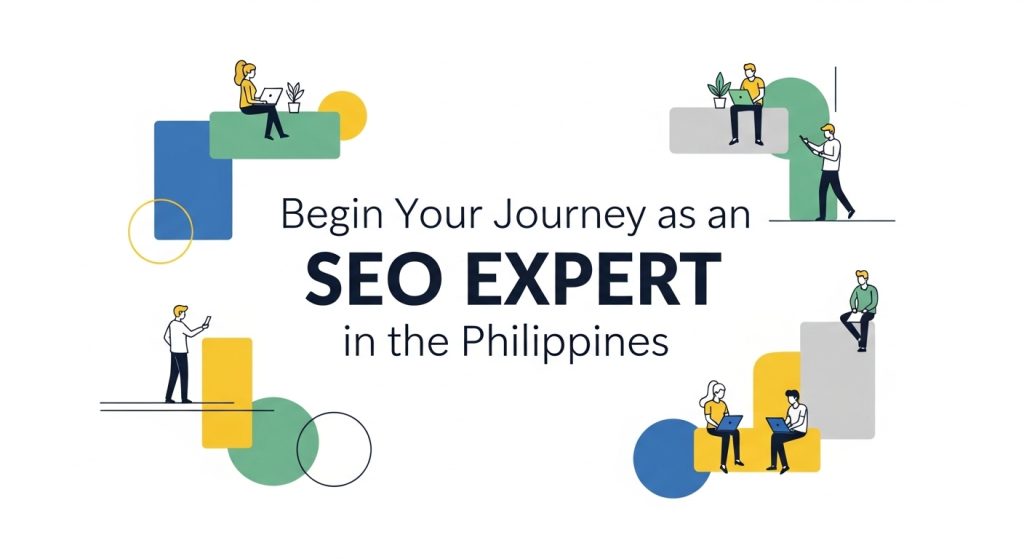 Begin Your Journey as an
SEO EXPERT
in the Philippines